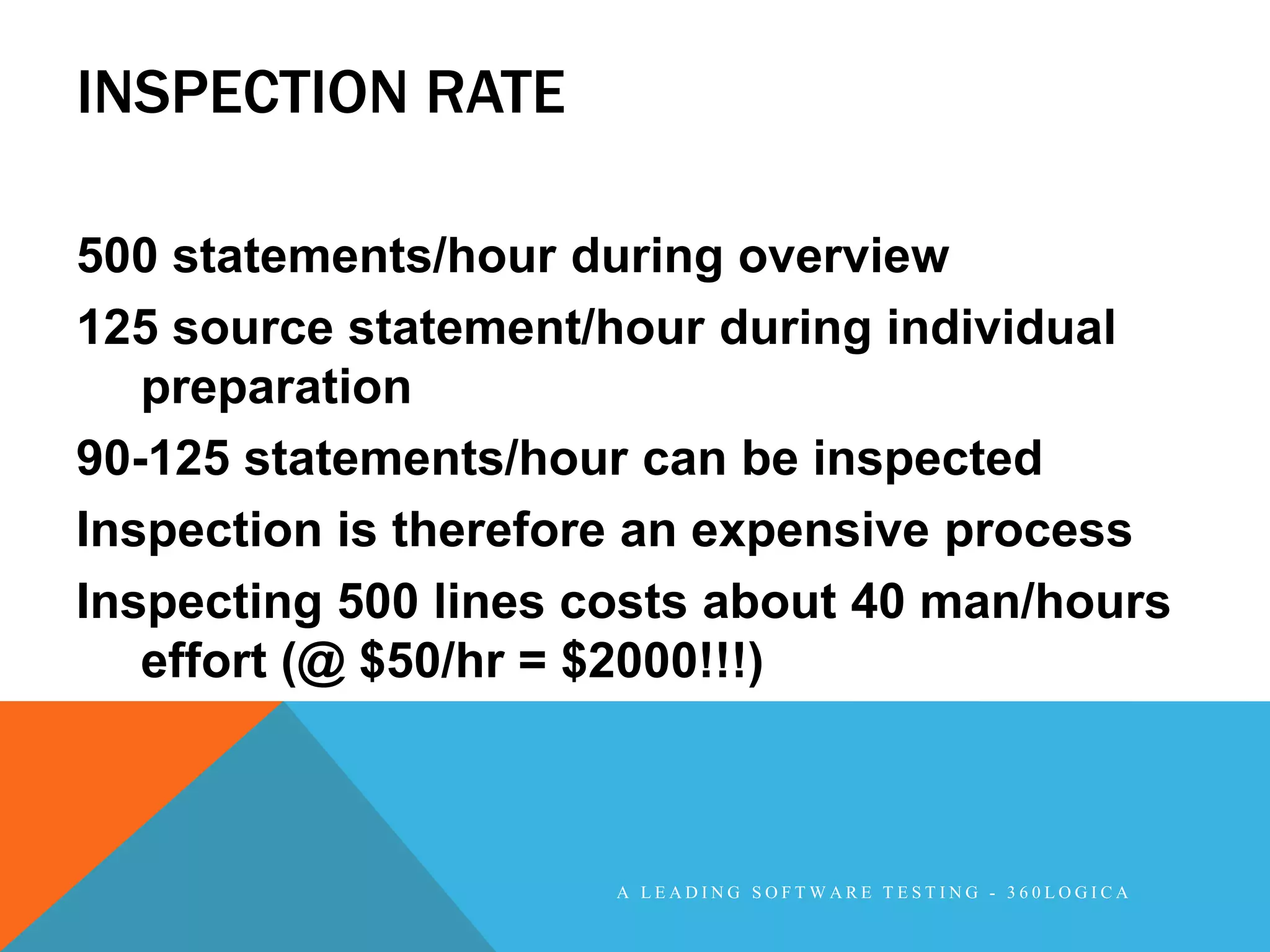 INSPECTION RATE

500 statements/hour during overview

125 source statement/hour during individual preparation

90-125 statements/hour can be inspected

Inspection is therefore an expensive process

Inspecting 500 lines costs about 40 man/hours effort (@ \$50/hr = \$2000!!!)

A LEADING SOFTWARE TESTING - 360LOGICA